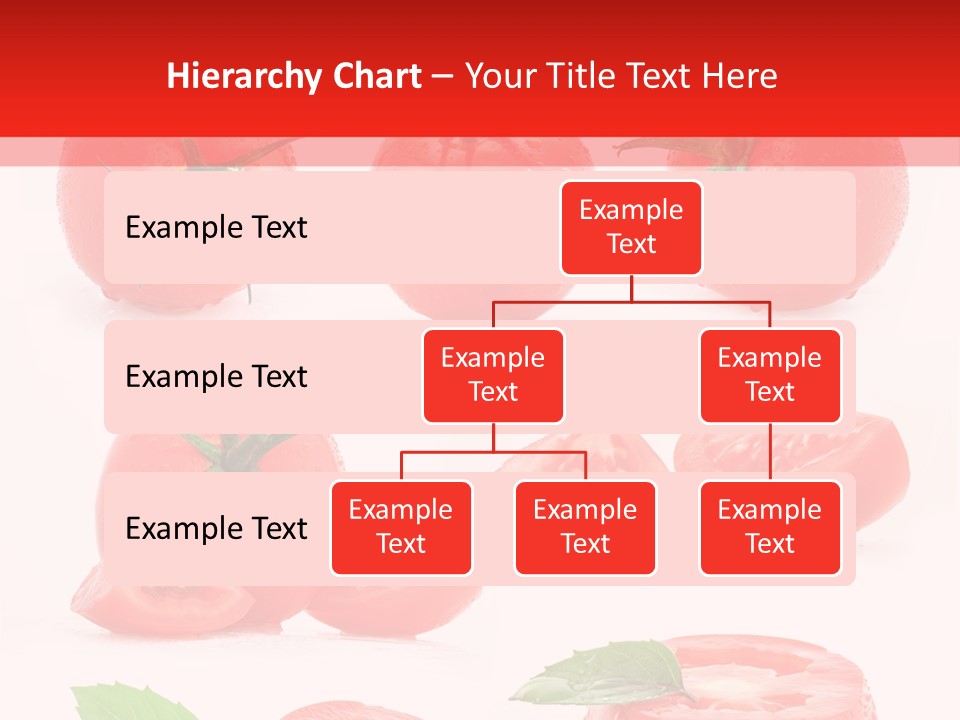 Hierarchy Chart – Your Title Text Here

Example Text

Example Text

Example Text

Example Text

Example Text

Example Text

Example Text

Example Text

Example Text